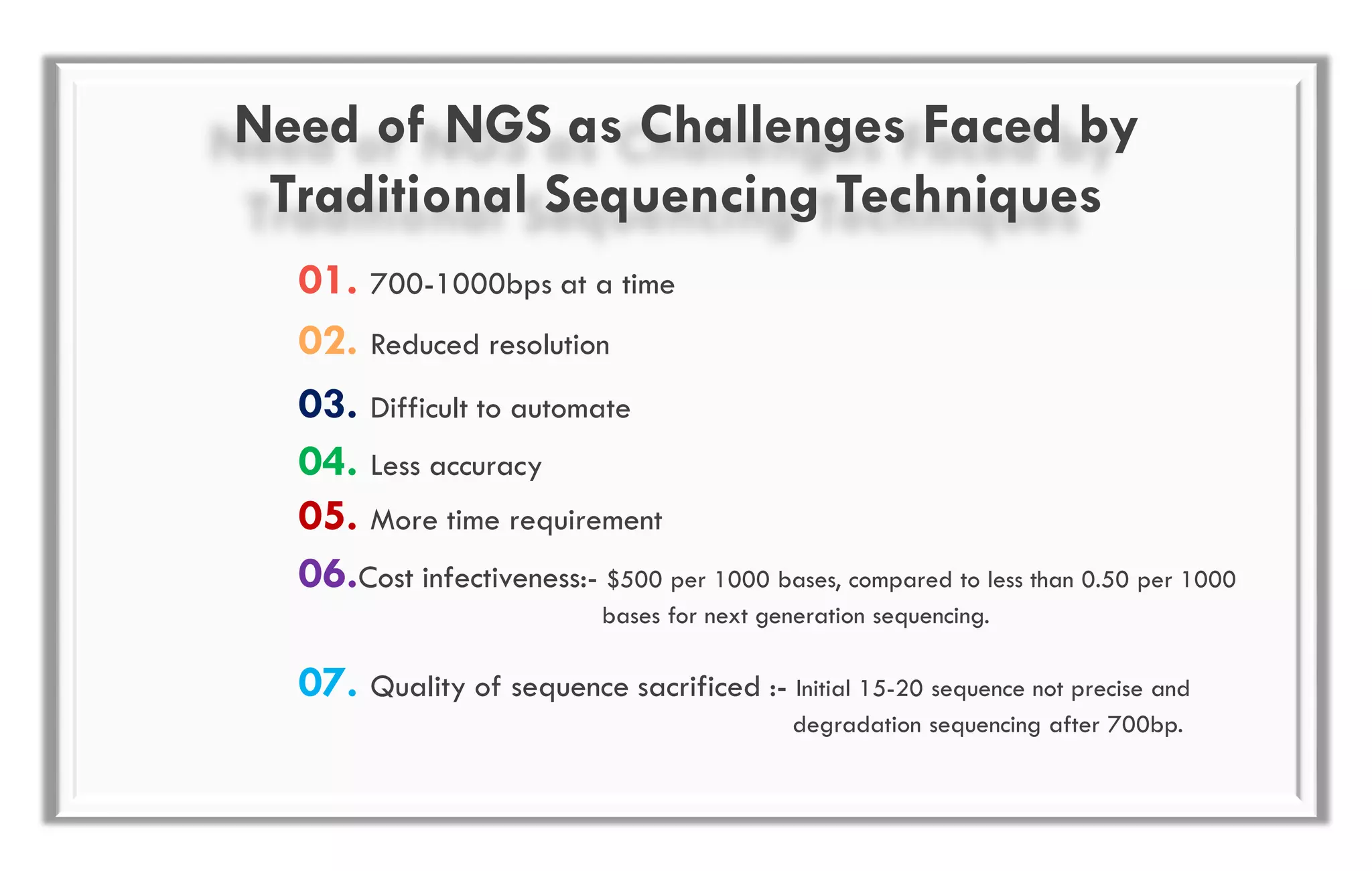 Need of NGS as Challenges Faced by Traditional Sequencing Techniques

01. 700-1000bps at a time

02. Reduced resolution

03. Difficult to automate

04. Less accuracy

05. More time requirement

06.Cost infectiveness:- \$500 per 1000 bases, compared to less than 0.50 per 1000 bases for next generation sequencing.

07. Quality of sequence sacrificed :- Initial 15-20 sequence not precise and degradation sequencing after 700bp.